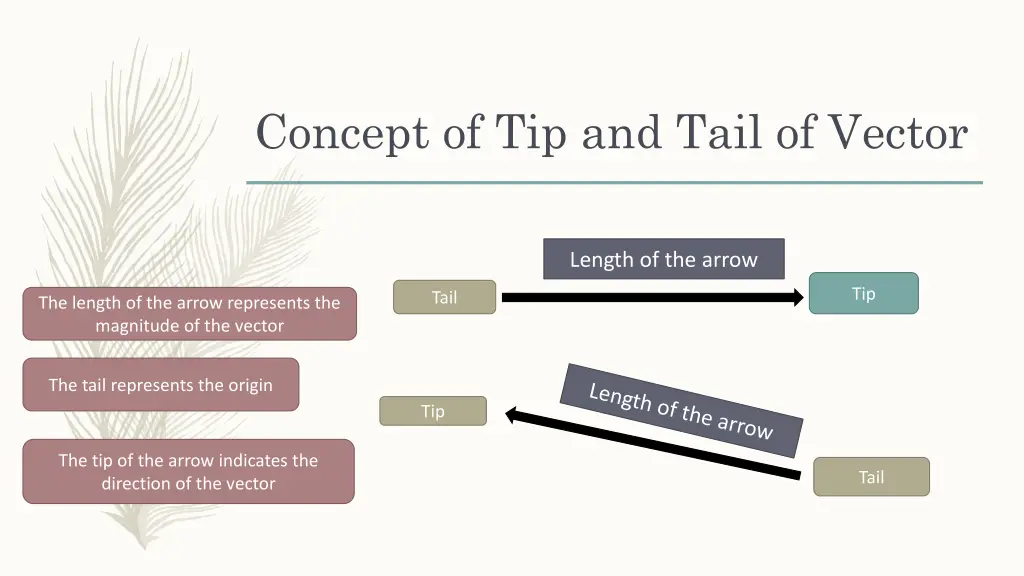 Concept of Tip and Tail of Vector

The length of the arrow represents the magnitude of the vector

The tail represents the origin

The tip of the arrow indicates the direction of the vector

Length of the arrow

Tail

Tip

Length of the arrow

Tip

Tail